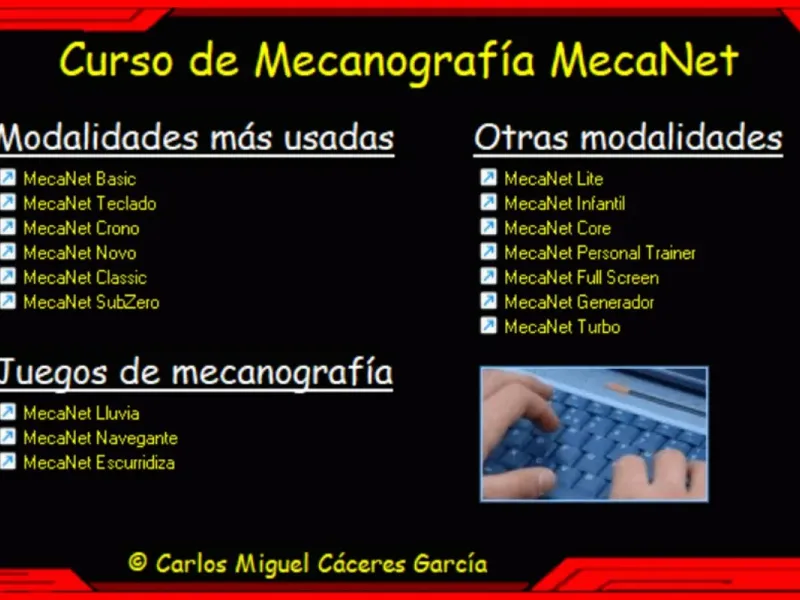 Curso de Mecanografía MecaNet

Modalidades más usadas

MecaNet Basic
MecaNet Teclado
MecaNet Crono
MecaNet Novo
MecaNet Classic
MecaNet SubZero

Juegos de mecanografía

MecaNet Lluvia
MecaNet Navegante
MecaNet Escurridiza

Otras modalidades

MecaNet Lite
MecaNet Infantil
MecaNet Core
MecaNet Personal Trainer
MecaNet Full Screen
MecaNet Generador
MecaNet Turbo

© Carlos Miguel Cáceres García